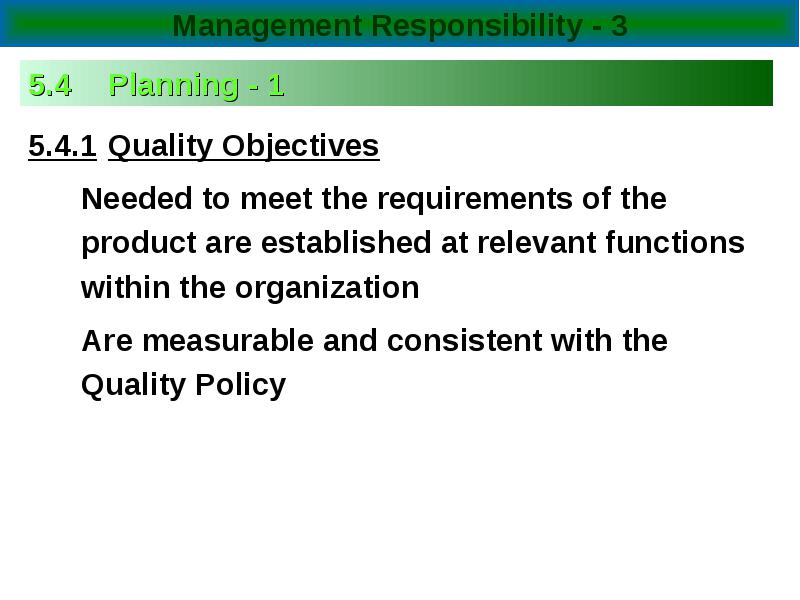 Management Responsibility - 3

5.4 Planning - 1

5.4.1 Quality Objectives

Needed to meet the requirements of the product are established at relevant functions within the organization

Are measurable and consistent with the Quality Policy